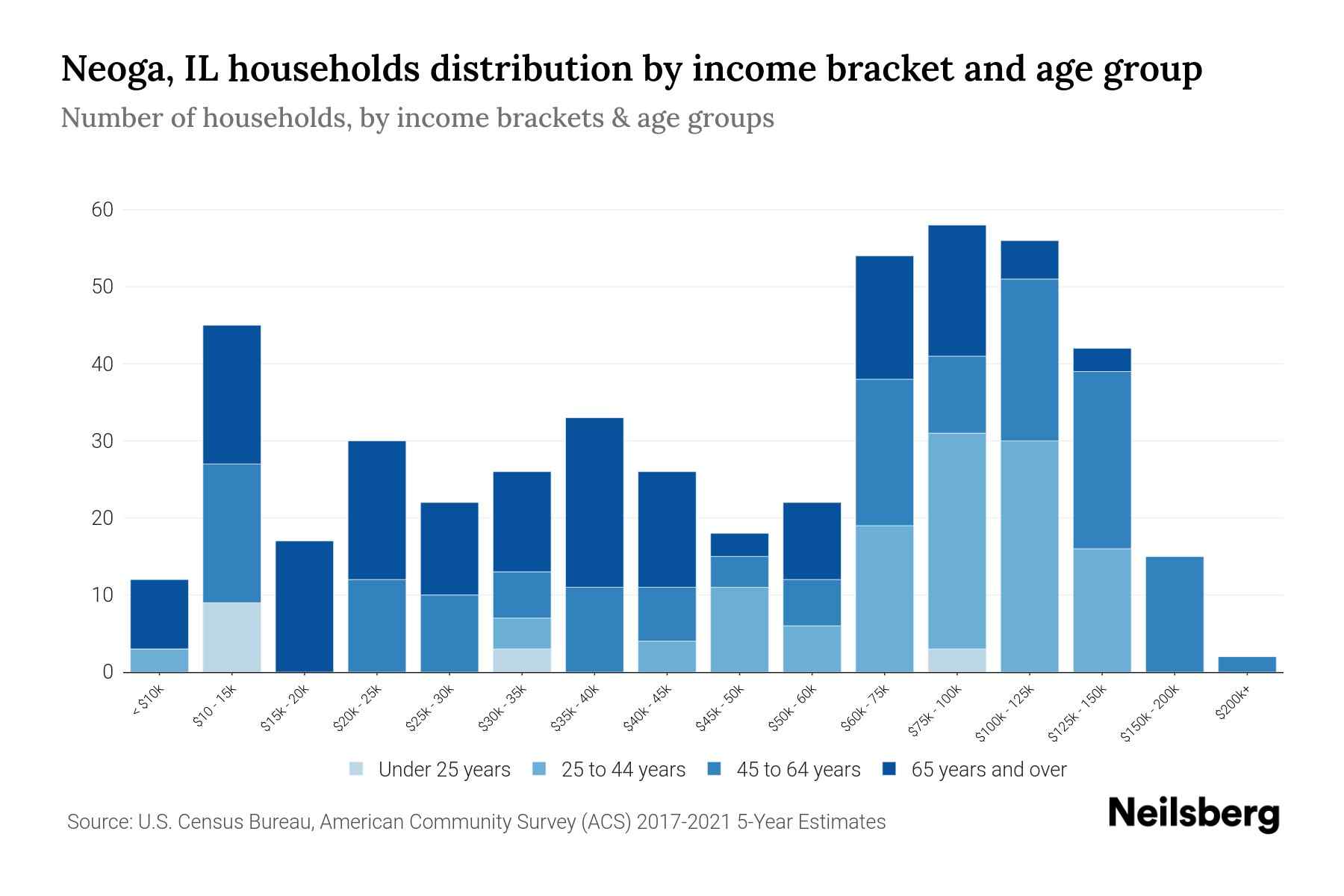 Neoga, IL households distribution by income bracket and age group

Number of households, by income brackets & age groups

60
50
40
30
20
10
0

< $10k
$10 - 15k
$15k - 20k
$20k - 25k
$25k - 30k
$30k - 35k
$35k - 40k
$40k - 45k
$45k - 50k
$50k - 60k
$60k - 75k
$75k - 100k
$100k - 125k
$125k - 150k
$150k - 200k
$200k+

Under 25 years
25 to 44 years
45 to 64 years
65 years and over

Source: U.S. Census Bureau, American Community Survey (ACS) 2017-2021 5-Year Estimates

Neilsberg